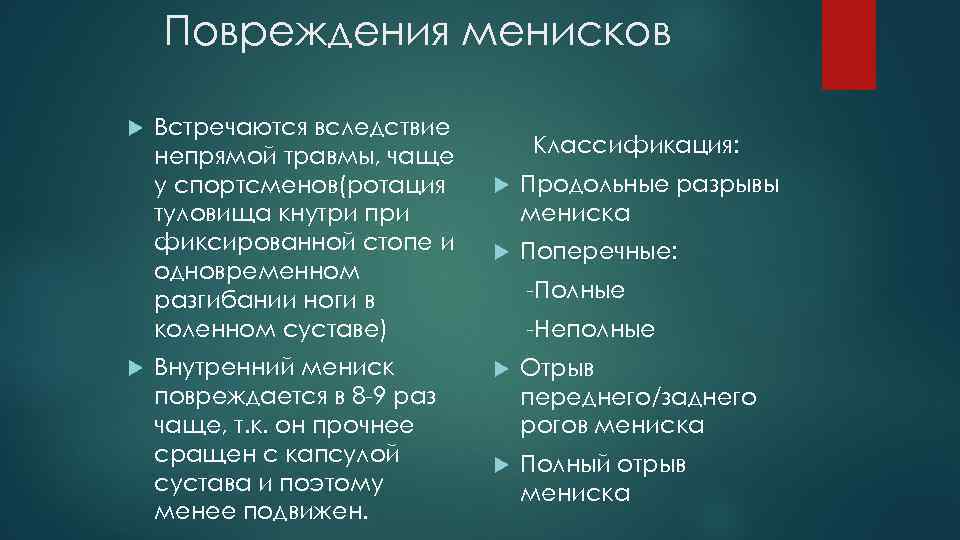 Повреждения менисков

Встречаются вследствие непрямой травмы, чаще у спортсменов(ротация туловища кнутри при фиксированной стопе и одновременном разгибании ноги в коленном суставе)

Внутренний мениск повреждается в 8-9 раз чаще, т.к. он прочнее сращен с капсулой сустава и поэтому менее подвижен.

Классификация:

Продольные разрывы мениска

Поперечные:

-Полные

-Неполные

Отрыв переднего/заднего рогов мениска

Полный отрыв мениска